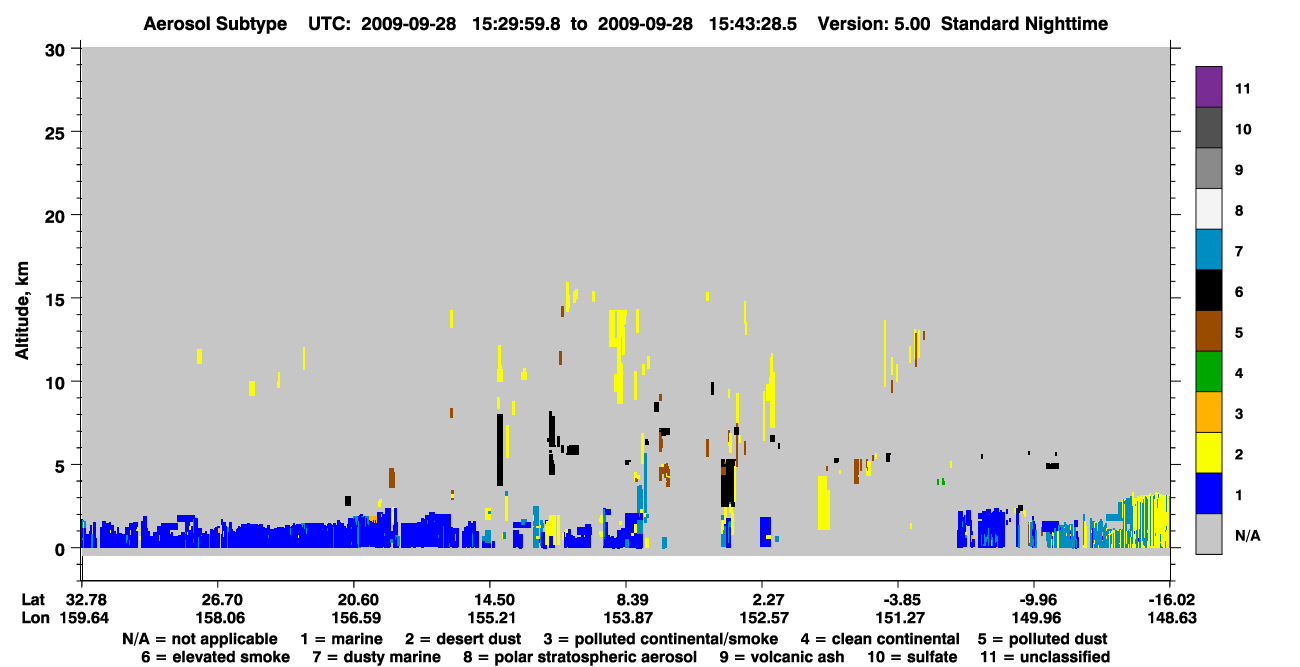 Aerosol Subtype UTC: 2009-09-28 15:29:59.8 to 2009-09-28 15:43:28.5 Version: 5.00 Standard Nighttime

Altitude, km

30
25
20
15
10
5
0

11
10
9
8
7
6
5
4
3
2
1
N/A

| Lat | 32.78 | 26.70 | 20.60 | 14.50 | 8.39 | 2.27 | -3.85 | -9.96 | -16.02 |
|---|---|---|---|---|---|---|---|---|---|
| Lon | 159.64 | 158.06 | 156.59 | 155.21 | 153.87 | 152.57 | 151.27 | 149.96 | 148.63 |

N/A = not applicable 1 = marine 2 = desert dust 3 = polluted continental/smoke 4 = clean continental 5 = polluted dust
6 = elevated smoke 7 = dusty marine 8 = polar stratospheric aerosol 9 = volcanic ash 10 = sulfate 11 = unclassified